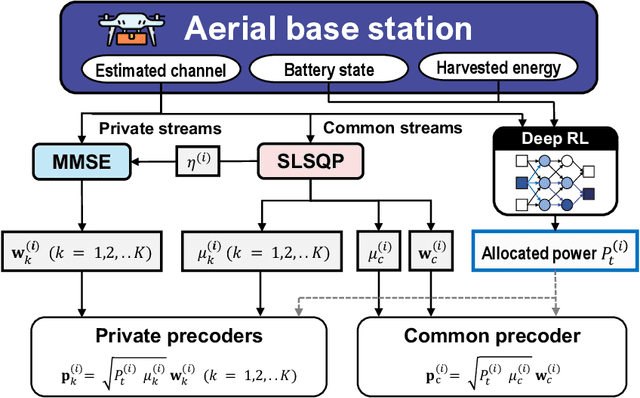 Aerial base station

Estimated channel

Battery state

Harvested energy

Private streams

Common streams

Deep RL

MMSE

$\eta^{(i)}$

SLSQP

$\mathbf{w}_k^{(i)}$ $(k = 1,2,..K)$

$\mu_k^{(i)}$ $(k = 1,2,..K)$

$\mu_c^{(i)}$

$\mathbf{w}_c^{(i)}$

Allocated power $P_t^{(i)}$

Private precoders

$\mathbf{p}_k^{(i)} = \sqrt{P_t^{(i)} \mu_k^{(i)}} \mathbf{w}_k^{(i)}$ $(k = 1,2,..K)$

Common precoder

$\mathbf{p}_c^{(i)} = \sqrt{P_t^{(i)} \mu_c^{(i)}} \mathbf{w}_c^{(i)}$